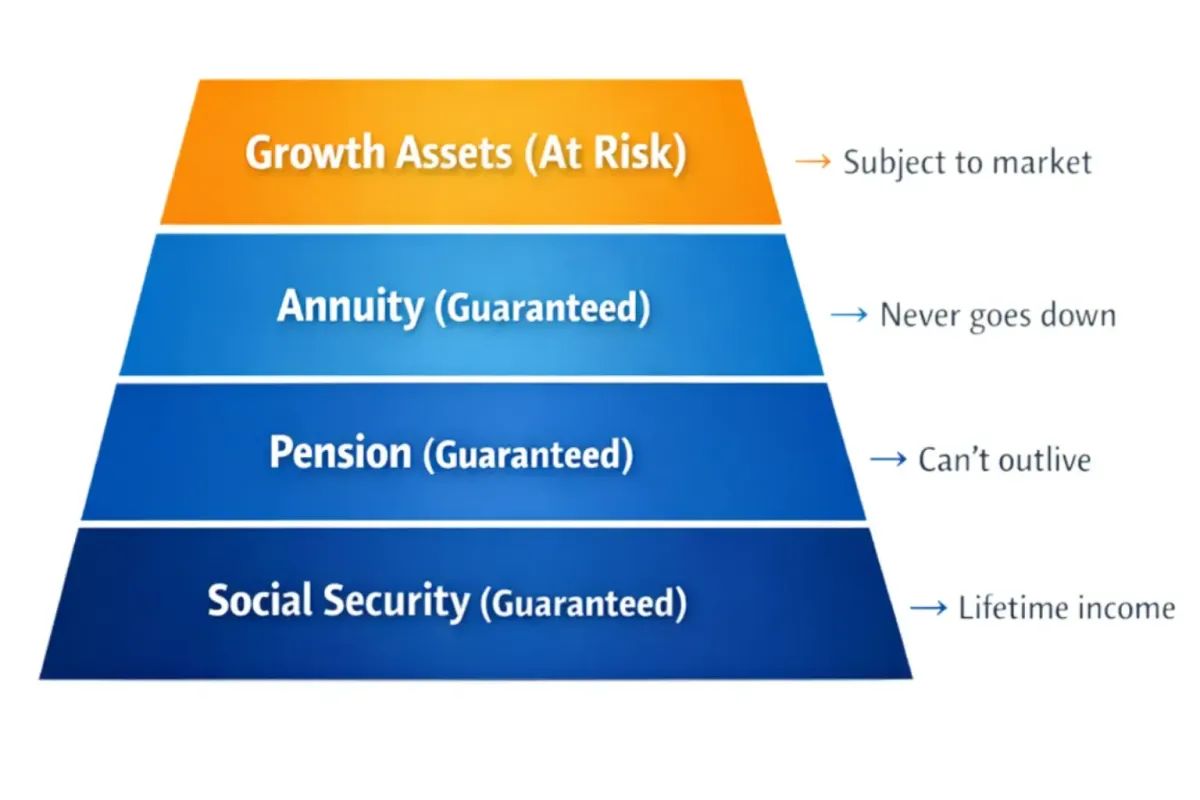 Growth Assets (At Risk)
→ Subject to market

Annuity (Guaranteed)
→ Never goes down

Pension (Guaranteed)
→ Can't outlive

Social Security (Guaranteed)
→ Lifetime income